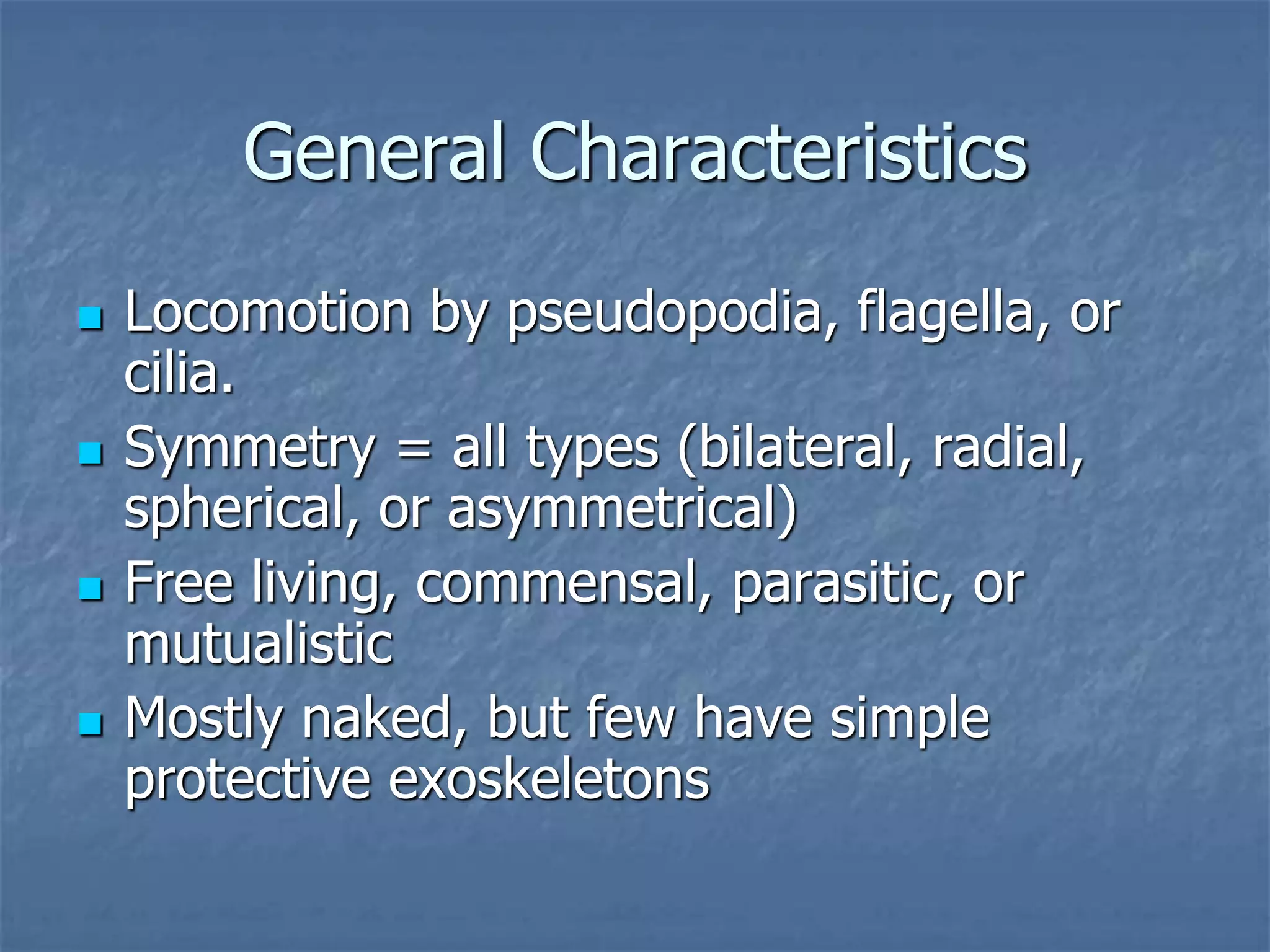 General Characteristics

- Locomotion by pseudopodia, flagella, or cilia.
- Symmetry = all types (bilateral, radial, spherical, or asymmetrical)
- Free living, commensal, parasitic, or mutualistic
- Mostly naked, but few have simple protective exoskeletons